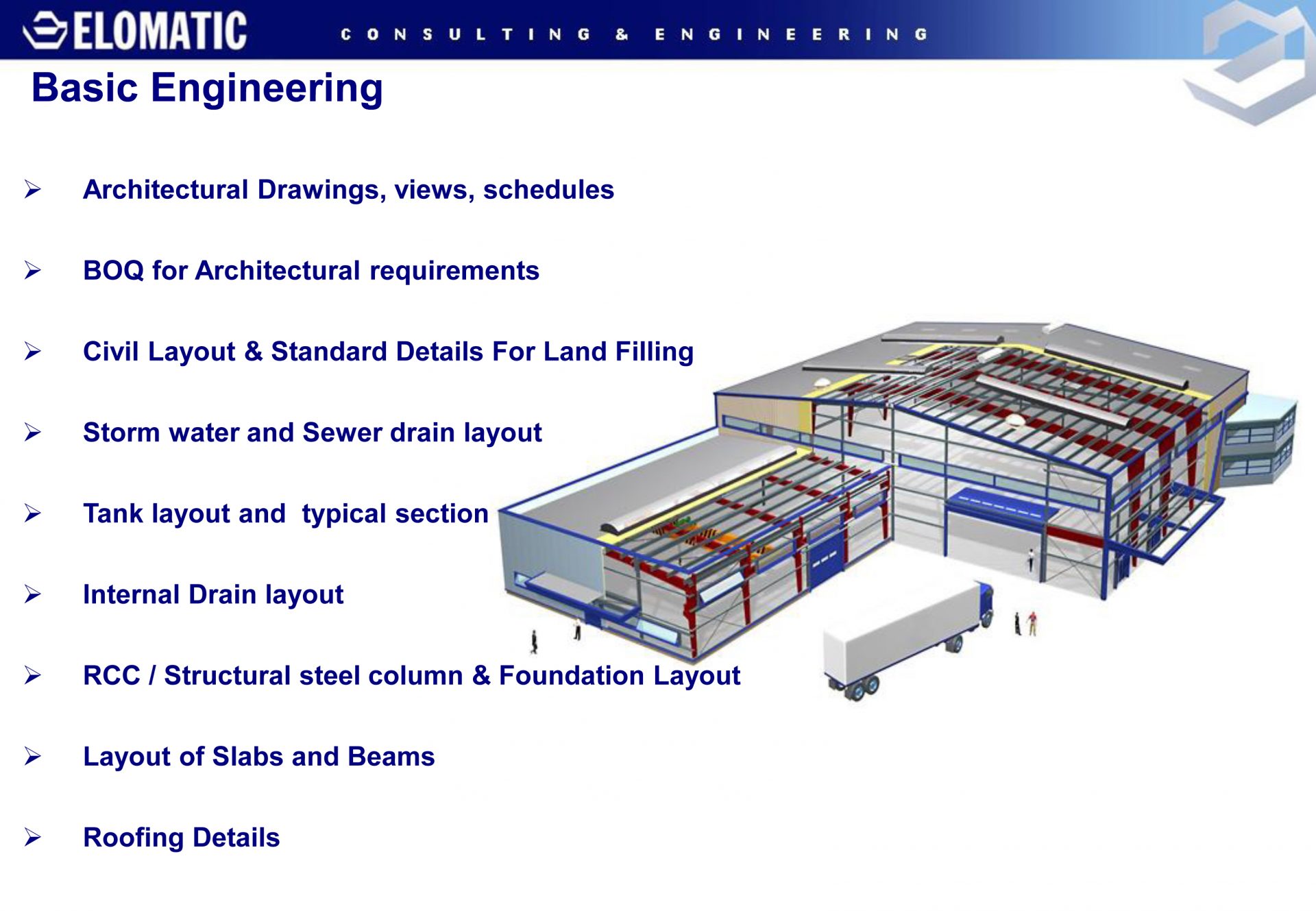 ELOMATIC CONSULTING & ENGINEERING

Basic Engineering

➢ Architectural Drawings, views, schedules

➢ BOQ for Architectural requirements

➢ Civil Layout & Standard Details For Land Filling

➢ Storm water and Sewer drain layout

➢ Tank layout and typical section

➢ Internal Drain layout

➢ RCC / Structural steel column & Foundation Layout

➢ Layout of Slabs and Beams

➢ Roofing Details